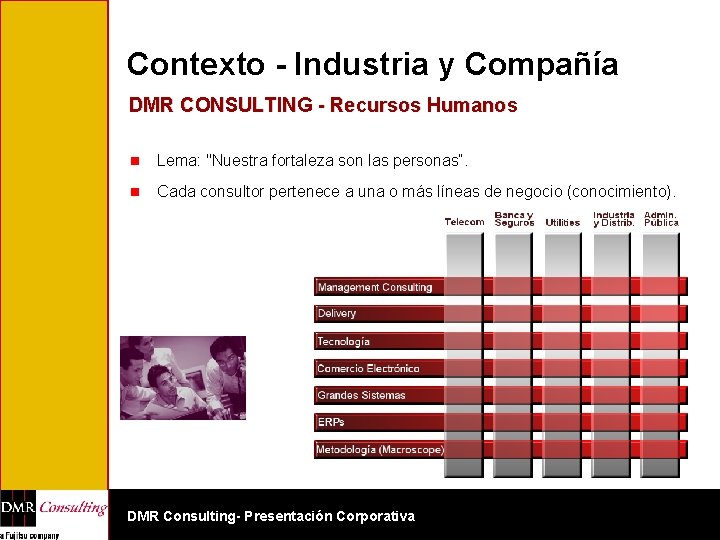 Contexto - Industria y Compañía

DMR CONSULTING - Recursos Humanos

Lema: "Nuestra fortaleza son las personas".

Cada consultor pertenece a una o más líneas de negocio (conocimiento).

Telecom

Banca y Seguros

Utilities

Industria y Distrib.

Admin. Pública

Management Consulting

Delivery

Tecnología

Comercio Electrónico

Grandes Sistemas

ERPs

Metodología (Macroscope)

DMR Consulting

a Fujitsu company

DMR Consulting- Presentación Corporativa